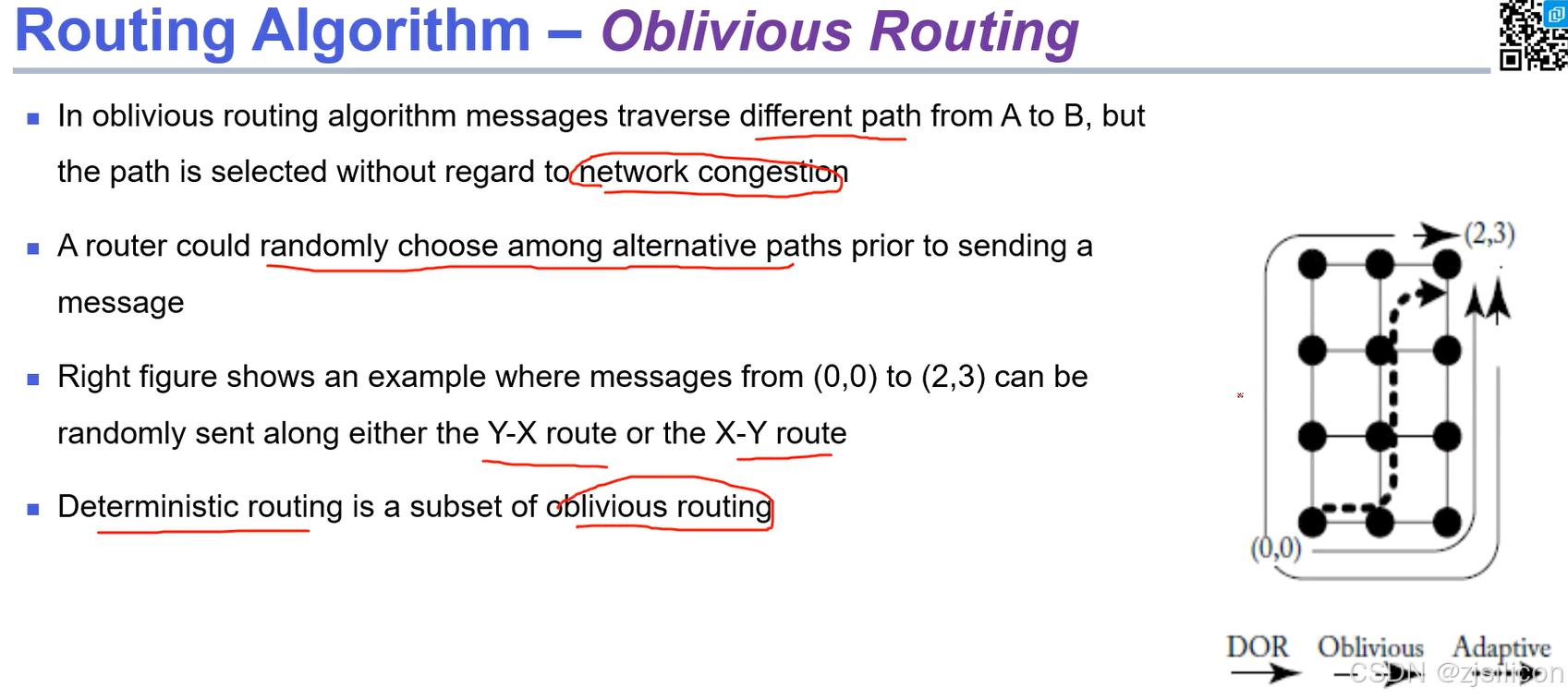 Routing Algorithm – Oblivious Routing

▪ In oblivious routing algorithm messages traverse different path from A to B, but the path is selected without regard to network congestion

▪ A router could randomly choose among alternative paths prior to sending a message

▪ Right figure shows an example where messages from (0,0) to (2,3) can be randomly sent along either the Y-X route or the X-Y route

▪ Deterministic routing is a subset of oblivious routing

(2,3)

(0,0)

DOR Oblivious Adaptive

CSDN @zjsilicon